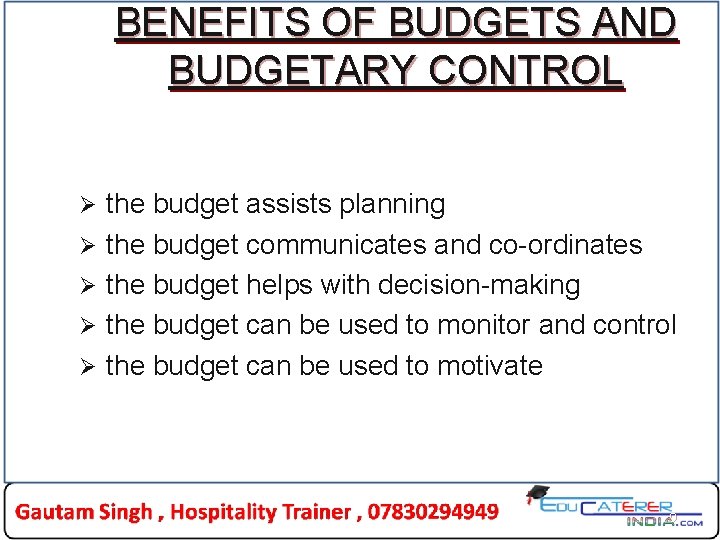 BENEFITS OF BUDGETS AND BUDGETARY CONTROL

➢ the budget assists planning
➢ the budget communicates and co-ordinates
➢ the budget helps with decision-making
➢ the budget can be used to monitor and control
➢ the budget can be used to motivate

Gautam Singh , Hospitality Trainer , 07830294949

EDUCATERER INDIA.COM